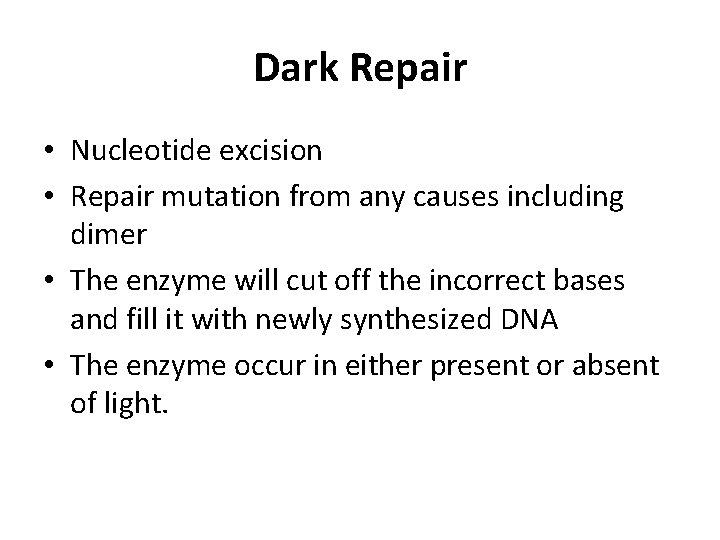 Dark Repair

• Nucleotide excision
• Repair mutation from any causes including dimer
• The enzyme will cut off the incorrect bases and fill it with newly synthesized DNA
• The enzyme occur in either present or absent of light.